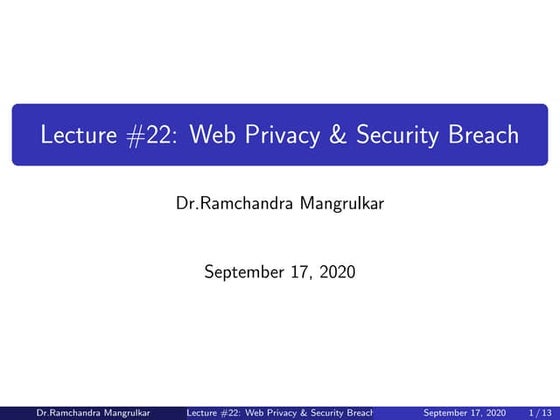 Lecture #22: Web Privacy & Security Breach

Dr.Ramchandra Mangrulkar

September 17, 2020

Dr.Ramchandra Mangrulkar Lecture #22: Web Privacy & Security Breach September 17, 2020 1 / 13